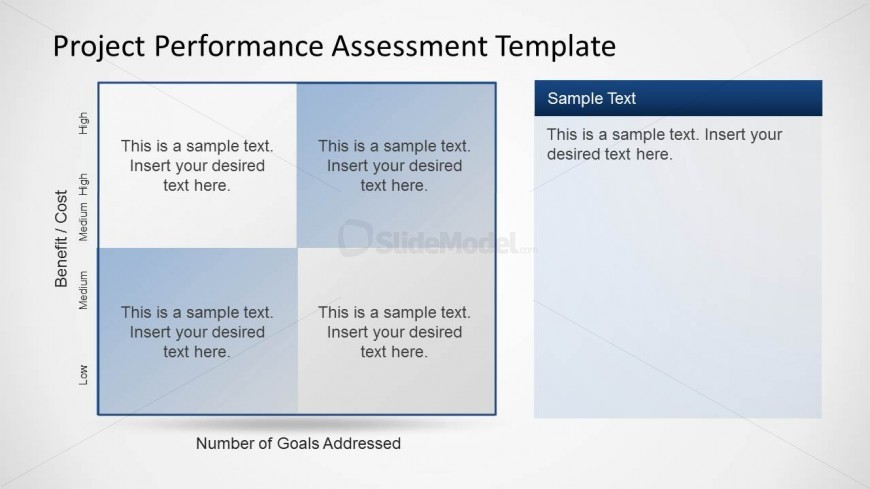 Project Performance Assessment Template

Benefit / Cost

High

Medium High

Medium

Low

This is a sample text. Insert your desired text here.

This is a sample text. Insert your desired text here.

This is a sample text. Insert your desired text here.

This is a sample text. Insert your desired text here.

SlideModel.com

Number of Goals Addressed

Sample Text

This is a sample text. Insert your desired text here.